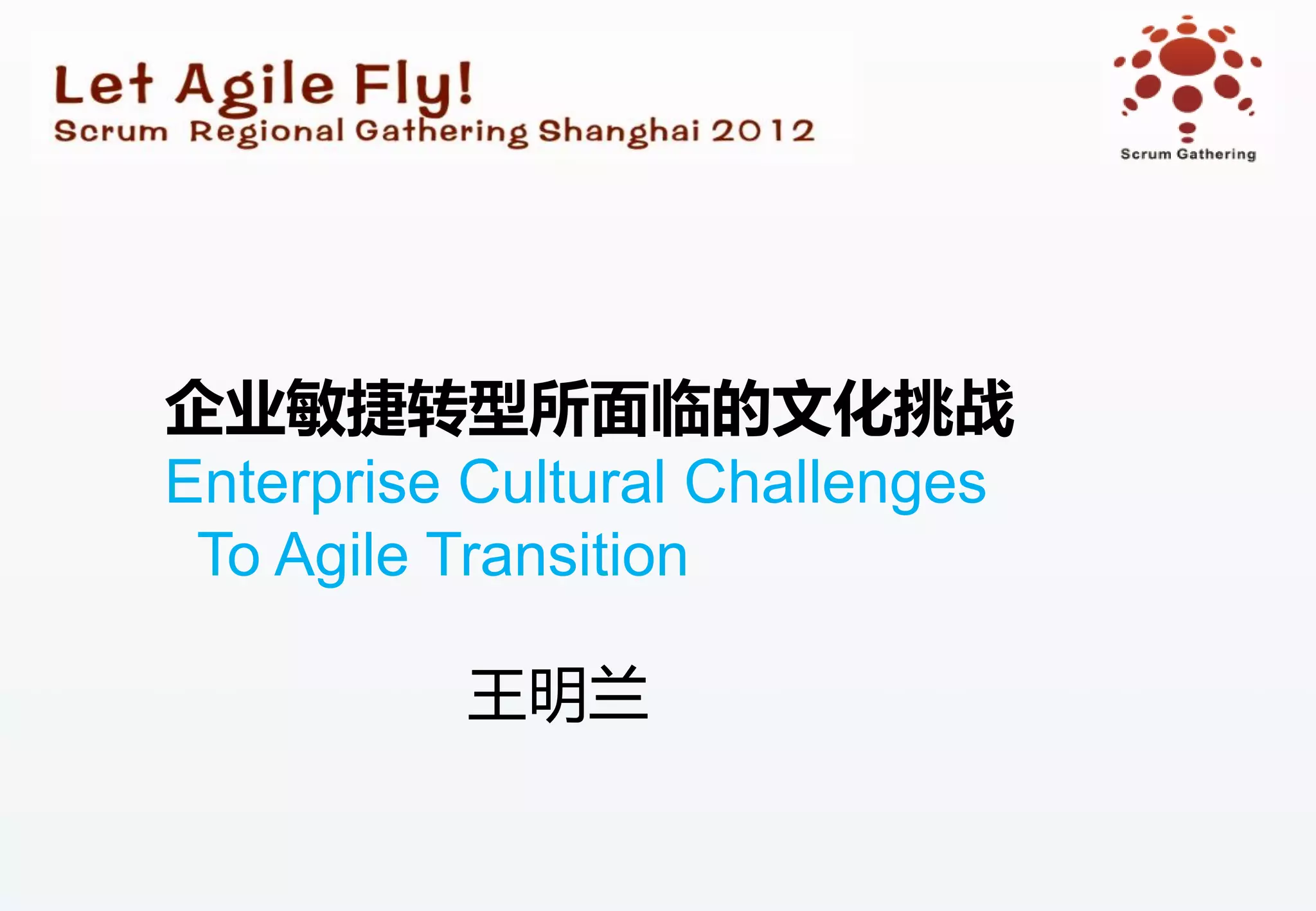 Let Agile Fly!
Scrum Regional Gathering Shanghai 2012

Scrum Gathering

企业敏捷转型所面临的文化挑战
Enterprise Cultural Challenges To Agile Transition

王明兰